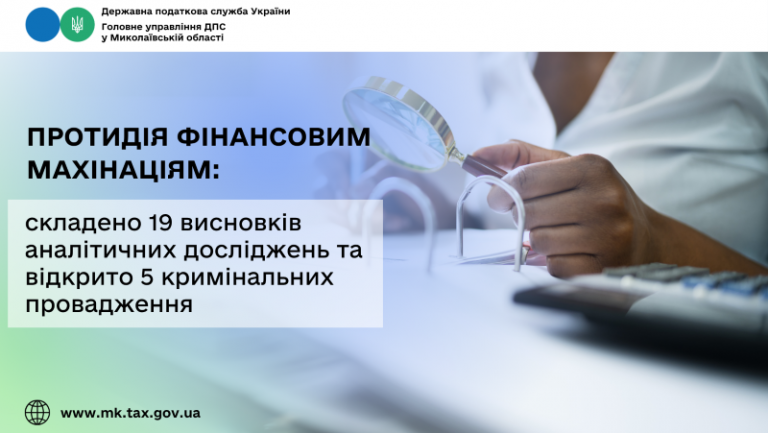 Державна податкова служба України
Головне управління ДПС у Миколаївській області

ПРОТИДІЯ ФІНАНСОВИМ МАХІНАЦІЯМ:

складено 19 висновків аналітичних досліджень та відкрито 5 кримінальних провадження

www.mk.tax.gov.ua